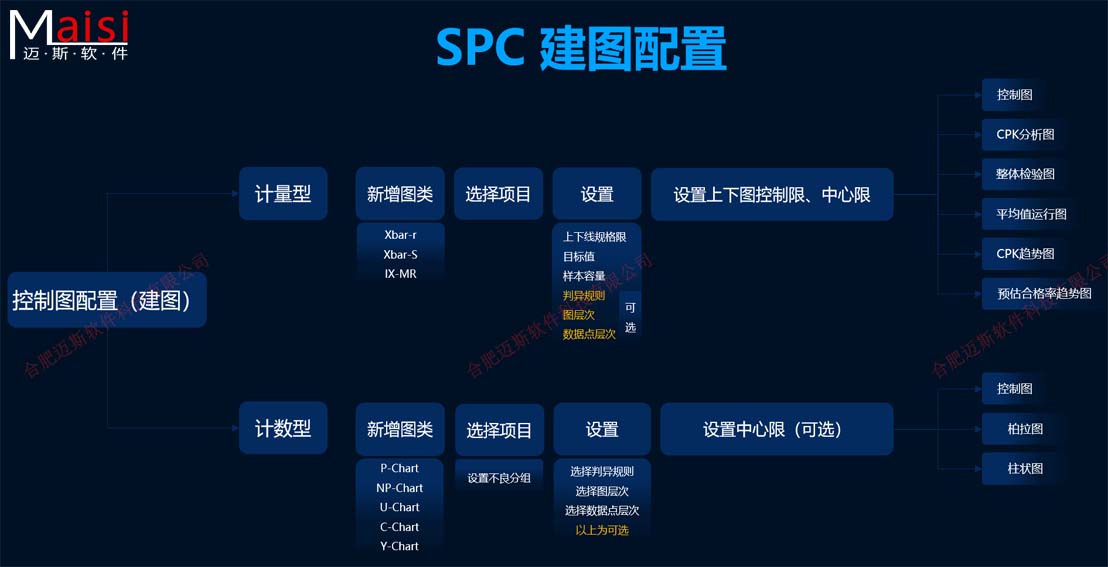 Maisi
迈·斯·软·件

SPC 建图配置

控制图配置（建图）

计量型

新增图类
Xbar-r
Xbar-S
IX-MR

选择项目

设置
上下线规格限
目标值
样本容量
判异规则
图层次
数据点层次
可选

设置上下图控制限、中心限

控制图
CPK分析图
整体检验图
平均值运行图
CPK趋势图
预估合格率趋势图

计数型

新增图类
P-Chart
NP-Chart
U-Chart
C-Chart
Y-Chart

选择项目
设置不良分组

设置
选择判异规则
选择图层次
选择数据点层次
以上为可选

设置中心限（可选）

控制图
柏拉图
柱状图

合肥迈斯软件科技有限公司
合肥迈斯软件科技有限公司
合肥迈斯软件科技有限公司